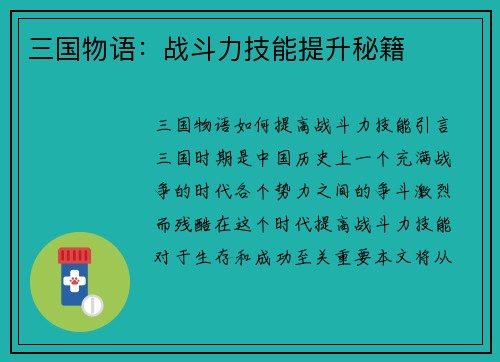 三国物语：战斗力技能提升秘籍

三国物语如何提高战斗力技能引言三国时期是中国历史上一个充满战争的时代各个势力之间的争斗激烈而残酷在这个时代提高战斗力技能对于生存和成功至关重要本文将从